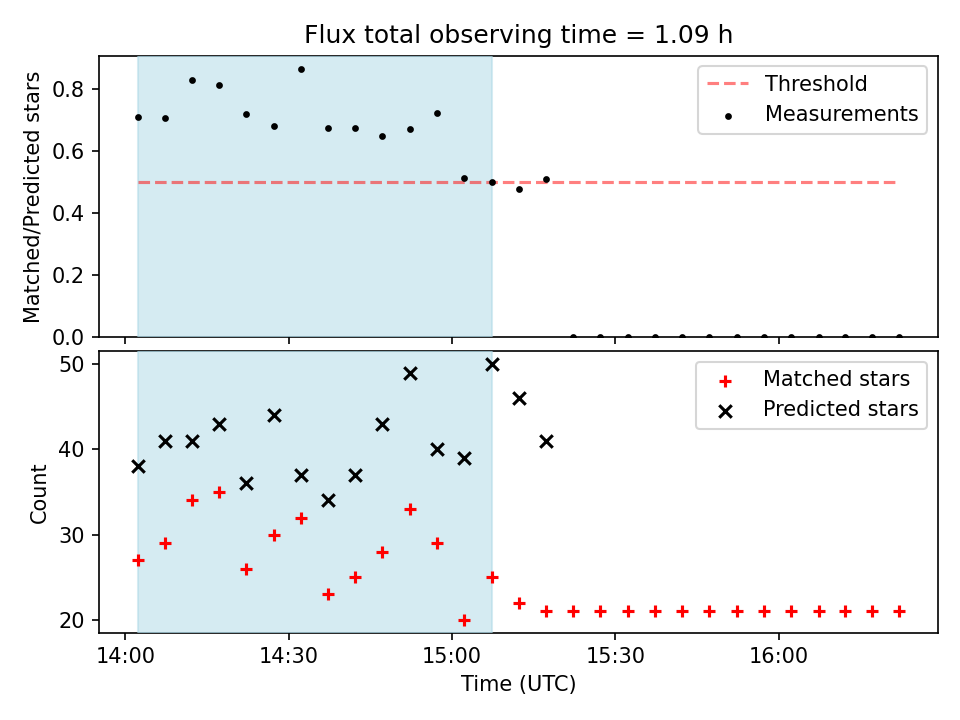 Flux total observing time = 1.09 h

Matched/Predicted stars

0.8
0.6
0.4
0.2
0.0

Threshold
Measurements

Count

50
40
30
20

Matched stars
Predicted stars

14:00
14:30
15:00
15:30
16:00

Time (UTC)